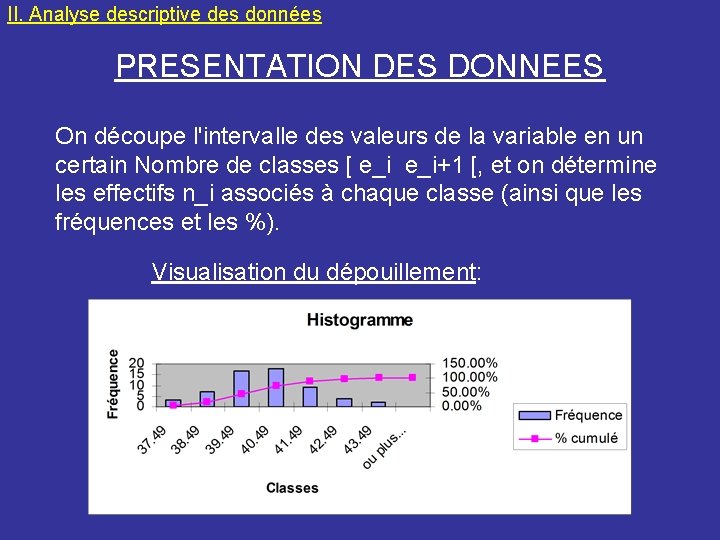 II. Analyse descriptive des données

PRESENTATION DES DONNEES

On découpe l'intervalle des valeurs de la variable en un certain Nombre de classes [ e_i e_i+1 [, et on détermine les effectifs n_i associés à chaque classe (ainsi que les fréquences et les %).

Visualisation du dépouillement:

Histogramme

Fréquence

20
15
10
5
0

150.00%
100.00%
50.00%
0.00%

37.49
38.49
39.49
40.49
41.49
42.49
43.49
ou plus...

Classes

Fréquence
% cumulé